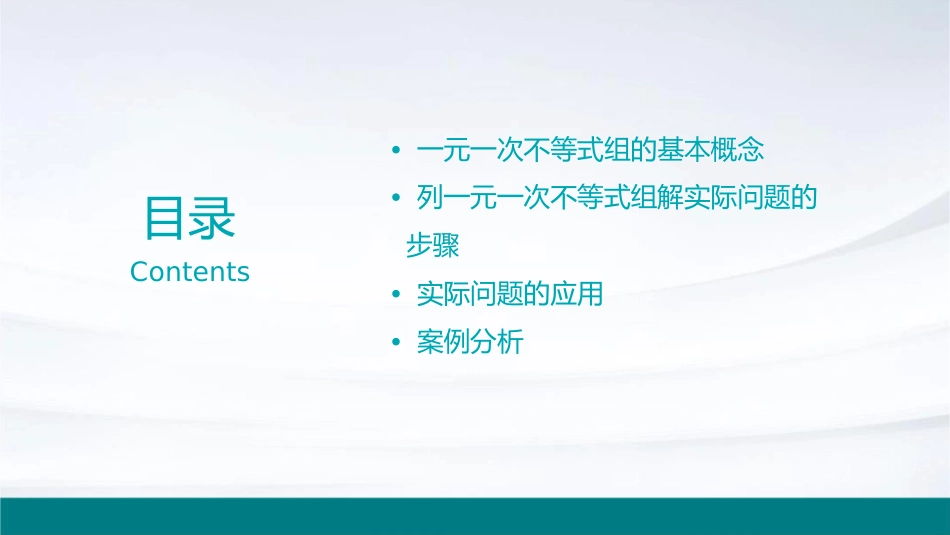 目录
Contents

• 一元一次不等式组的基本概念
• 列一元一次不等式组解实际问题的步骤
• 实际问题的应用
• 案例分析